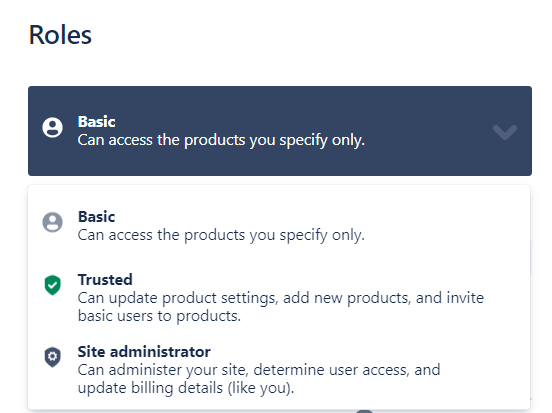 Roles

Basic
Can access the products you specify only.

Basic
Can access the products you specify only.

Trusted
Can update product settings, add new products, and invite basic users to products.

Site administrator
Can administer your site, determine user access, and update billing details (like you).